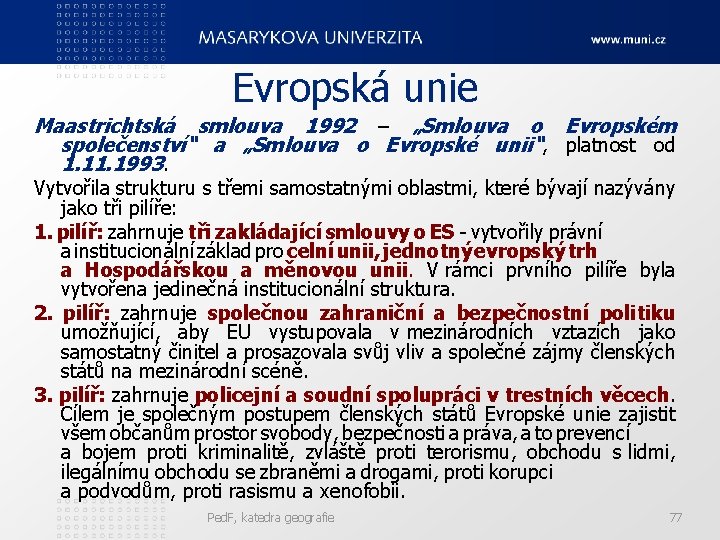 MASARYKOVA UNIVERZITA

www.muni.cz

Evropská unie

Maastrichtská smlouva 1992 – „Smlouva o Evropském společenství" a „Smlouva o Evropské unii", platnost od 1.11.1993.

Vytvořila strukturu s třemi samostatnými oblastmi, které bývají nazývány jako tři pilíře:

1. pilíř: zahrnuje tři zakládající smlouvy o ES - vytvořily právní a institucionální základ pro celní unii, jednotný evropský trh a Hospodářskou a měnovou unii. V rámci prvního pilíře byla vytvořena jedinečná institucionální struktura.

2. pilíř: zahrnuje společnou zahraniční a bezpečnostní politiku umožňující, aby EU vystupovala v mezinárodních vztazích jako samostatný činitel a prosazovala svůj vliv a společné zájmy členských států na mezinárodní scéně.

3. pilíř: zahrnuje policejní a soudní spolupráci v trestních věcech. Cílem je společným postupem členských států Evropské unie zajistit všem občanům prostor svobody, bezpečnosti a práva, a to prevencí a bojem proti kriminalitě, zvláště proti terorismu, obchodu s lidmi, ilegálnímu obchodu se zbraněmi a drogami, proti korupci a podvodům, proti rasismu a xenofobii.

PedF, katedra geografie

77